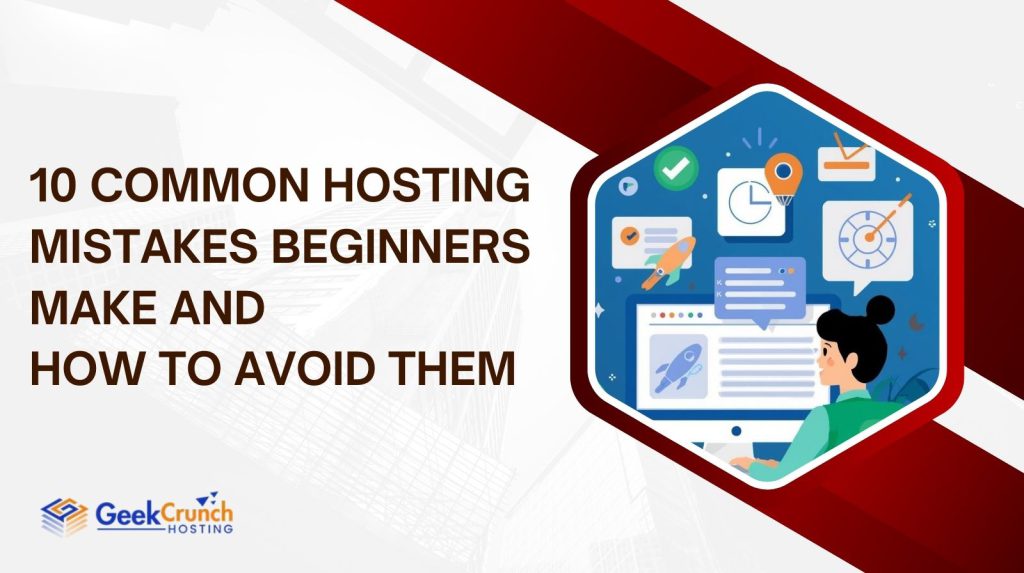 10 COMMON HOSTING MISTAKES BEGINNERS MAKE AND HOW TO AVOID THEM

GeekCrunch HOSTING